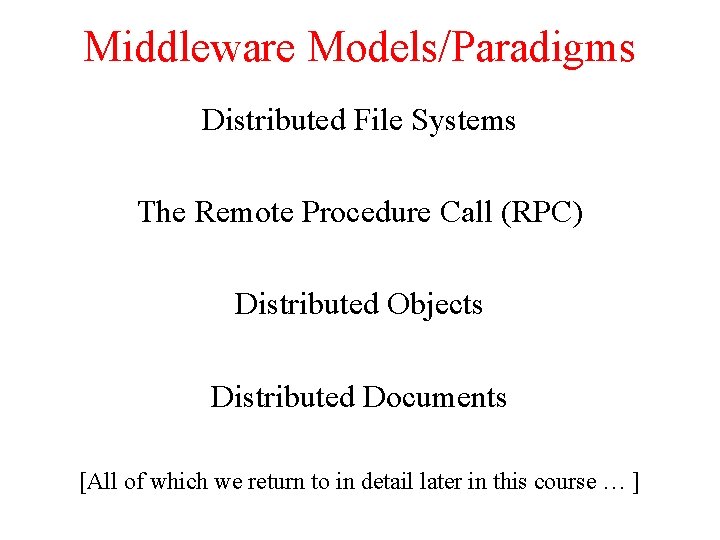 Middleware Models/Paradigms

Distributed File Systems

The Remote Procedure Call (RPC)

Distributed Objects

Distributed Documents

[All of which we return to in detail later in this course … ]